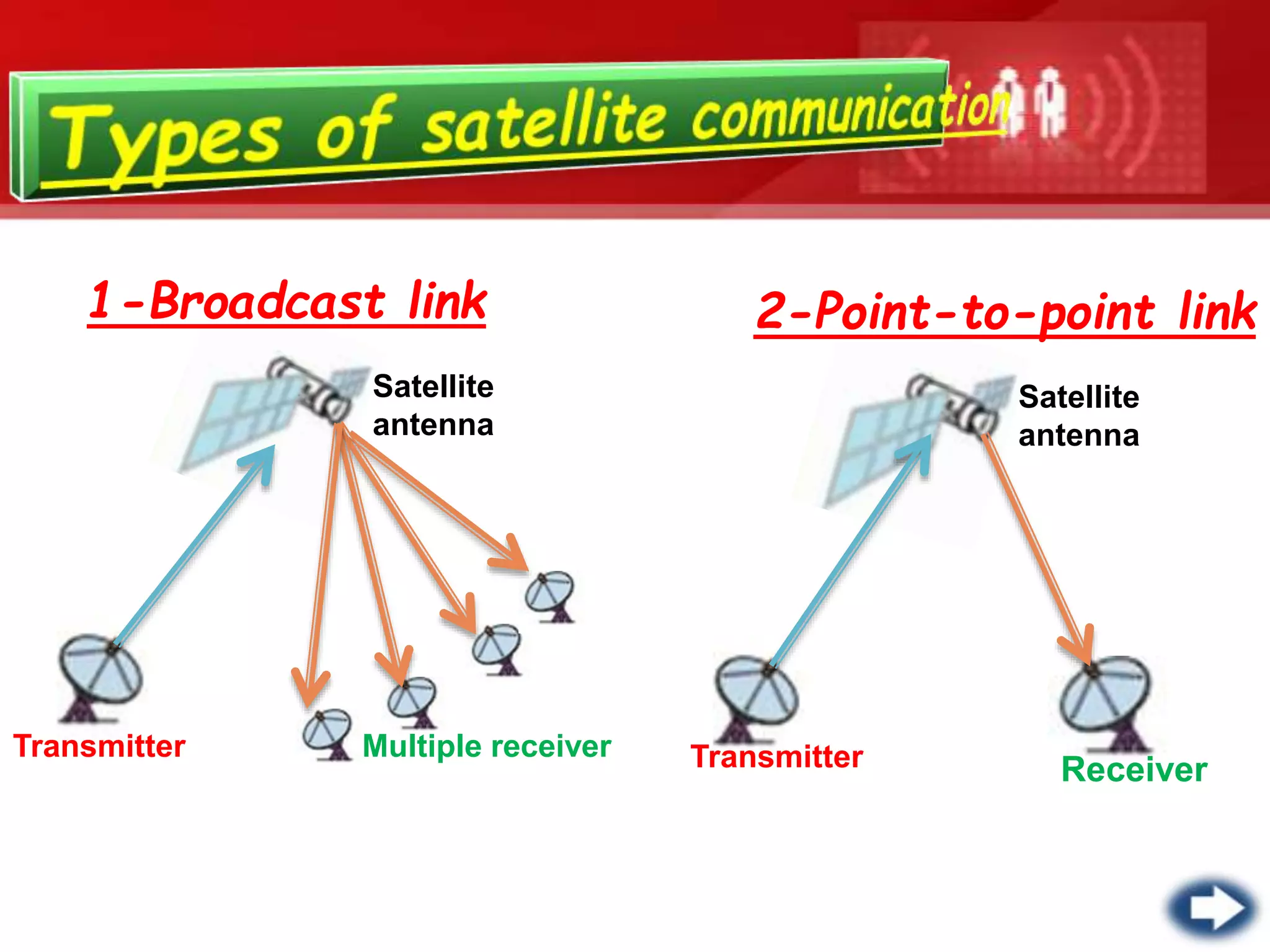 Types of satellite communication

1-Broadcast link

Satellite antenna

Transmitter

Multiple receiver

2-Point-to-point link

Satellite antenna

Transmitter

Receiver